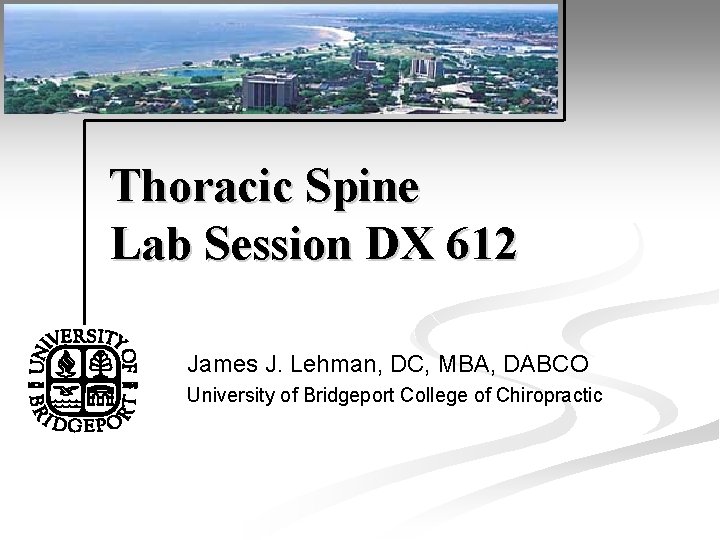 Thoracic Spine
Lab Session DX 612

UNIVERSITY OF BRIDGEPORT

James J. Lehman, DC, MBA, DABCO
University of Bridgeport College of Chiropractic